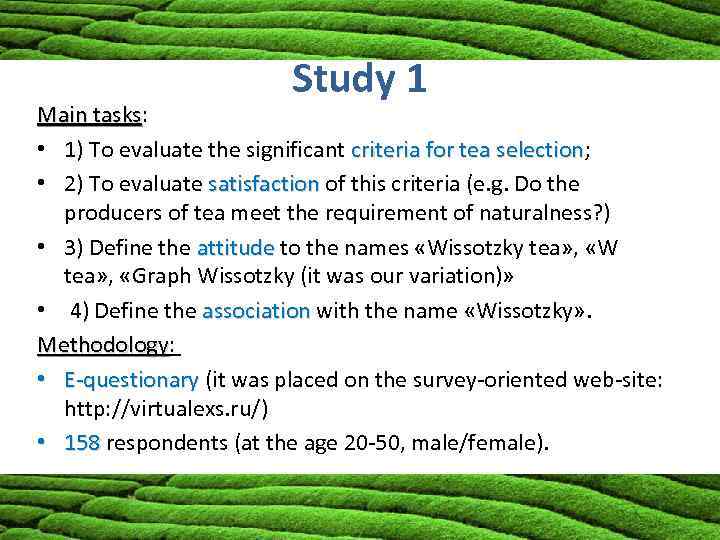 Study 1

Main tasks:

• 1) To evaluate the significant criteria for tea selection;
• 2) To evaluate satisfaction of this criteria (e.g. Do the producers of tea meet the requirement of naturalness?)
• 3) Define the attitude to the names «Wissotzky tea», «W tea», «Graph Wissotzky (it was our variation)»
• 4) Define the association with the name «Wissotzky».

Methodology:

• E-questionary (it was placed on the survey-oriented web-site: http://virtualexs.ru/)
• 158 respondents (at the age 20-50, male/female).